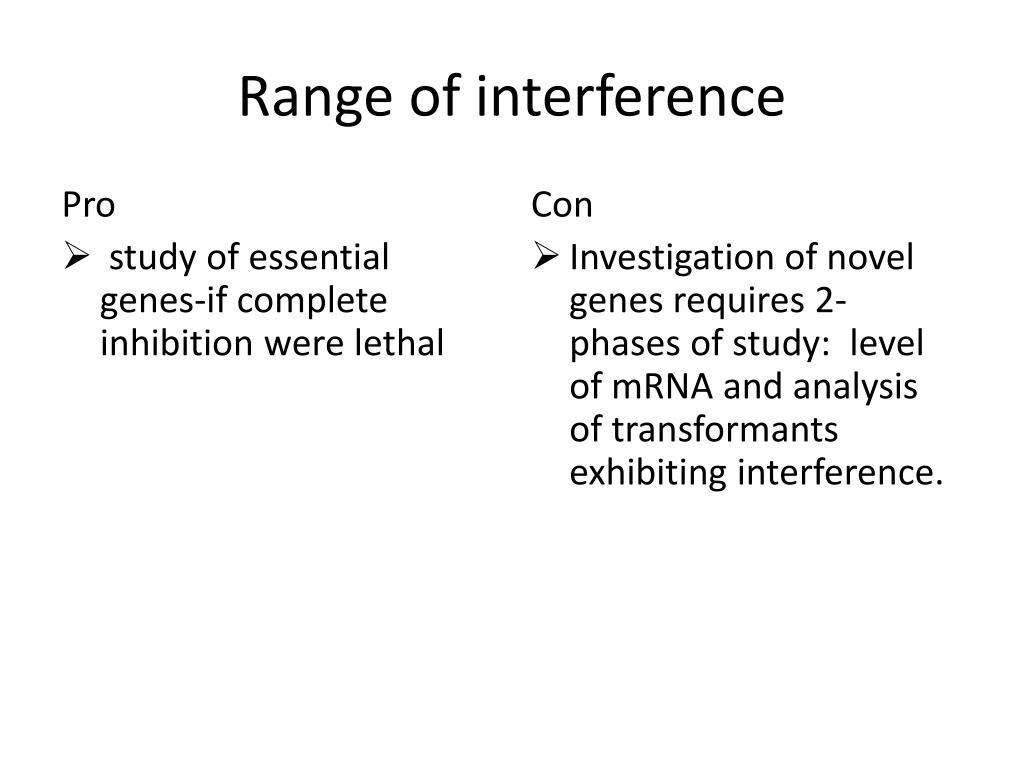 Range of interference

Pro

➢ study of essential genes-if complete inhibition were lethal

Con

➢ Investigation of novel genes requires 2-phases of study: level of mRNA and analysis of transformants exhibiting interference.